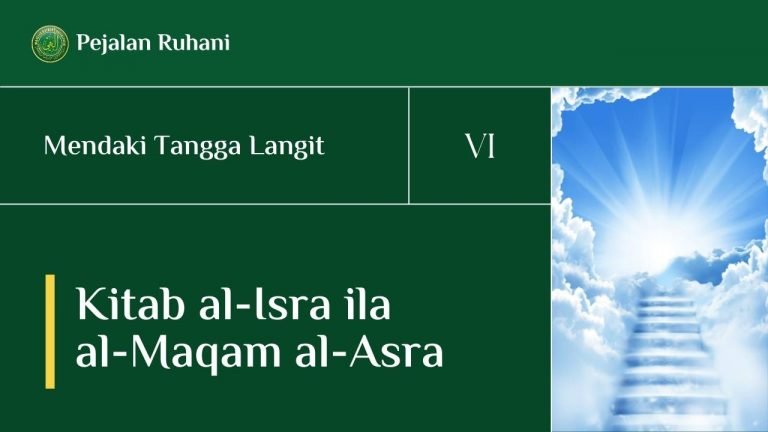 Pejalan Ruhani

Mendaki Tangga Langit

VI

Kitab al-Isra ila al-Maqam al-Asra